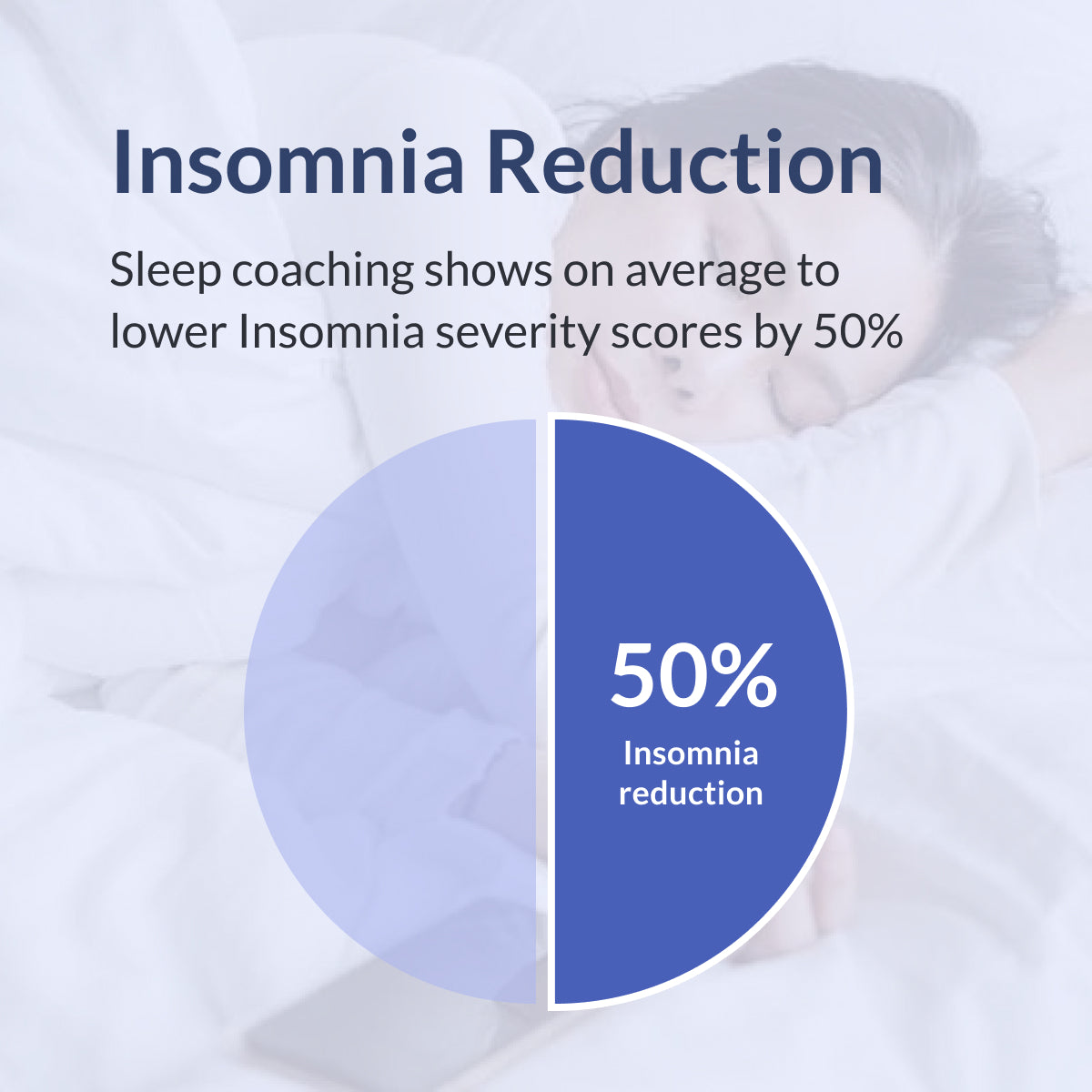 Insomnia Reduction

Sleep coaching shows on average to lower Insomnia severity scores by 50%

50%
Insomnia reduction